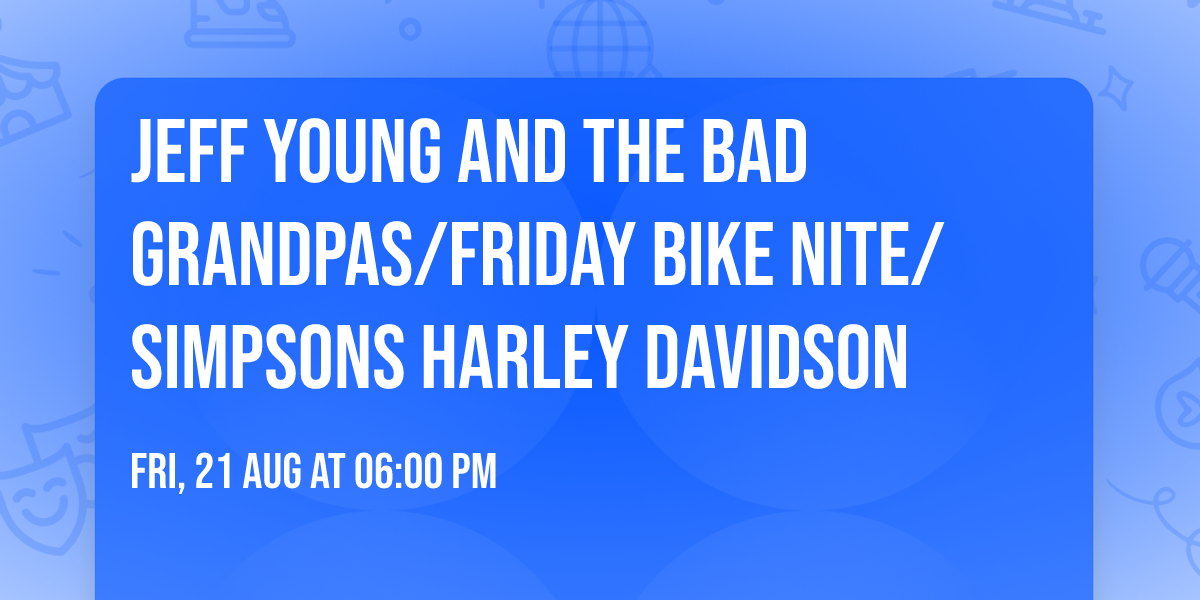 JEFF YOUNG AND THE BAD GRANDPAS/FRIDAY BIKE NITE/ SIMPSONS HARLEY DAVIDSON

FRI, 21 AUG AT 06:00 PM